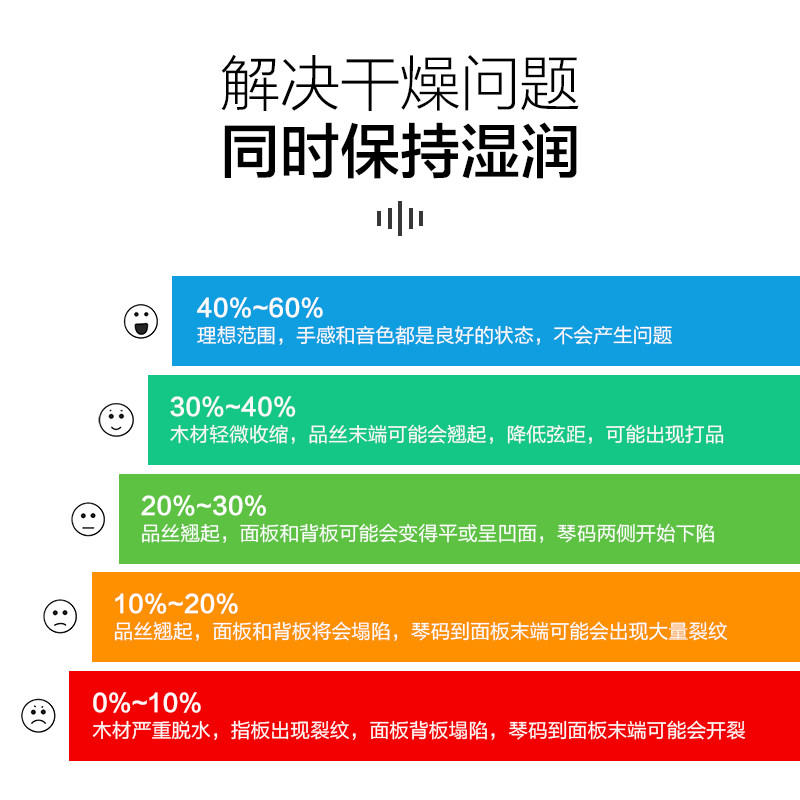 解决干燥问题
同时保持湿润

40%~60%
理想范围，手感和音色都是良好的状态，不会产生问题

30%~40%
木材轻微收缩，品丝末端可能会翘起，降低弦距，可能出现打品

20%~30%
品丝翘起，面板和背板可能会变得平或呈凹面，琴码两侧开始下陷

10%~20%
品丝翘起，面板和背板将会塌陷，琴码到面板末端可能会出现大量裂纹

0%~10%
木材严重脱水，指板出现裂纹，面板背板塌陷，琴码到面板末端可能会开裂